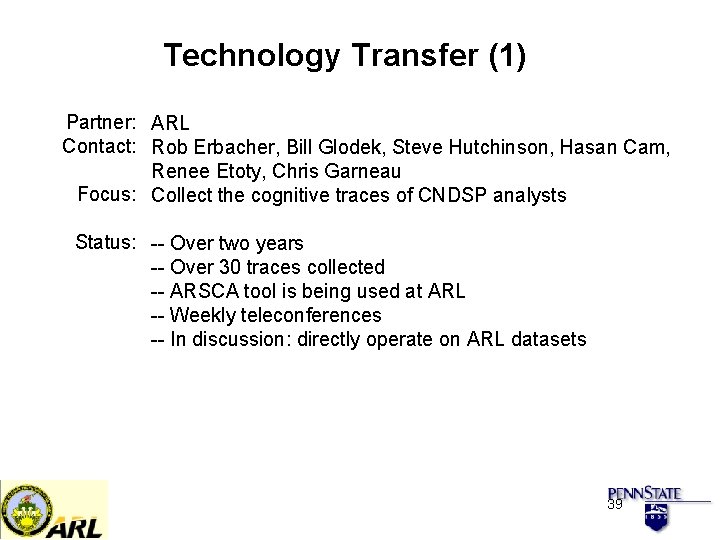 Technology Transfer (1)

Partner: ARL
Contact: Rob Erbacher, Bill Glodek, Steve Hutchinson, Hasan Cam, Renee Etoty, Chris Garneau
Focus: Collect the cognitive traces of CNDSP analysts

Status: -- Over two years
-- Over 30 traces collected
-- ARSCA tool is being used at ARL
-- Weekly teleconferences
-- In discussion: directly operate on ARL datasets

ARL

PENNSTATE

39